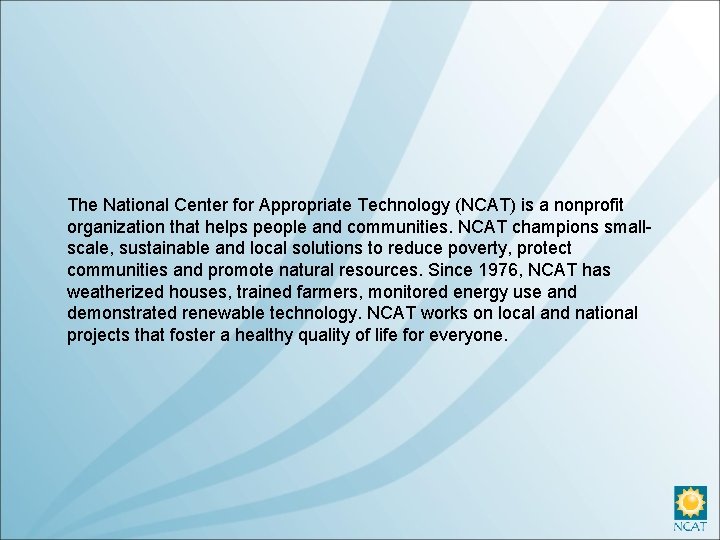 The National Center for Appropriate Technology (NCAT) is a nonprofit organization that helps people and communities. NCAT champions small-scale, sustainable and local solutions to reduce poverty, protect communities and promote natural resources. Since 1976, NCAT has weatherized houses, trained farmers, monitored energy use and demonstrated renewable technology. NCAT works on local and national projects that foster a healthy quality of life for everyone.

NCAT